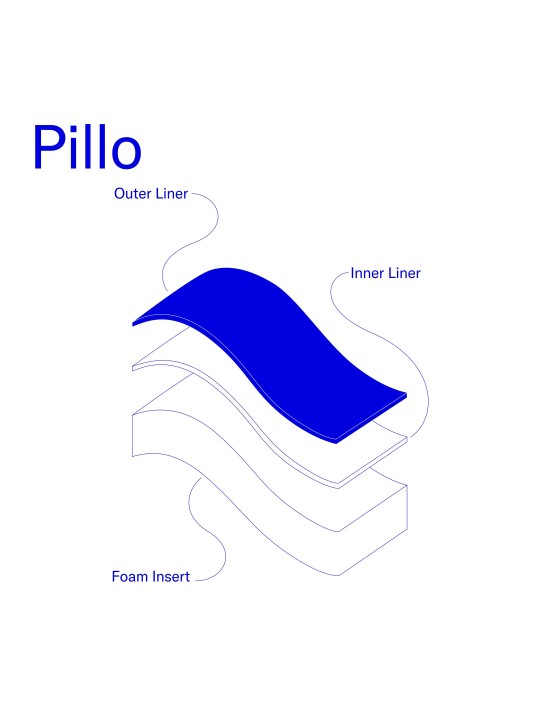 Pillo

Outer Liner

Inner Liner

Foam Insert